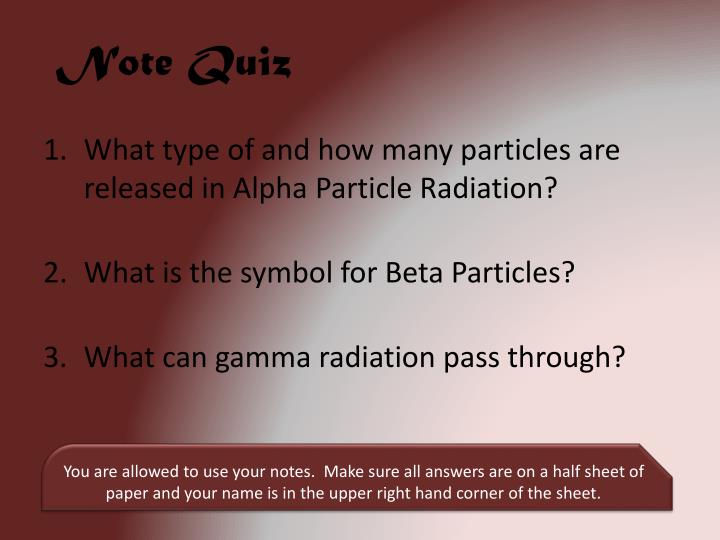 Note Quiz

1. What type of and how many particles are released in Alpha Particle Radiation?

2. What is the symbol for Beta Particles?

3. What can gamma radiation pass through?

You are allowed to use your notes. Make sure all answers are on a half sheet of paper and your name is in the upper right hand corner of the sheet.